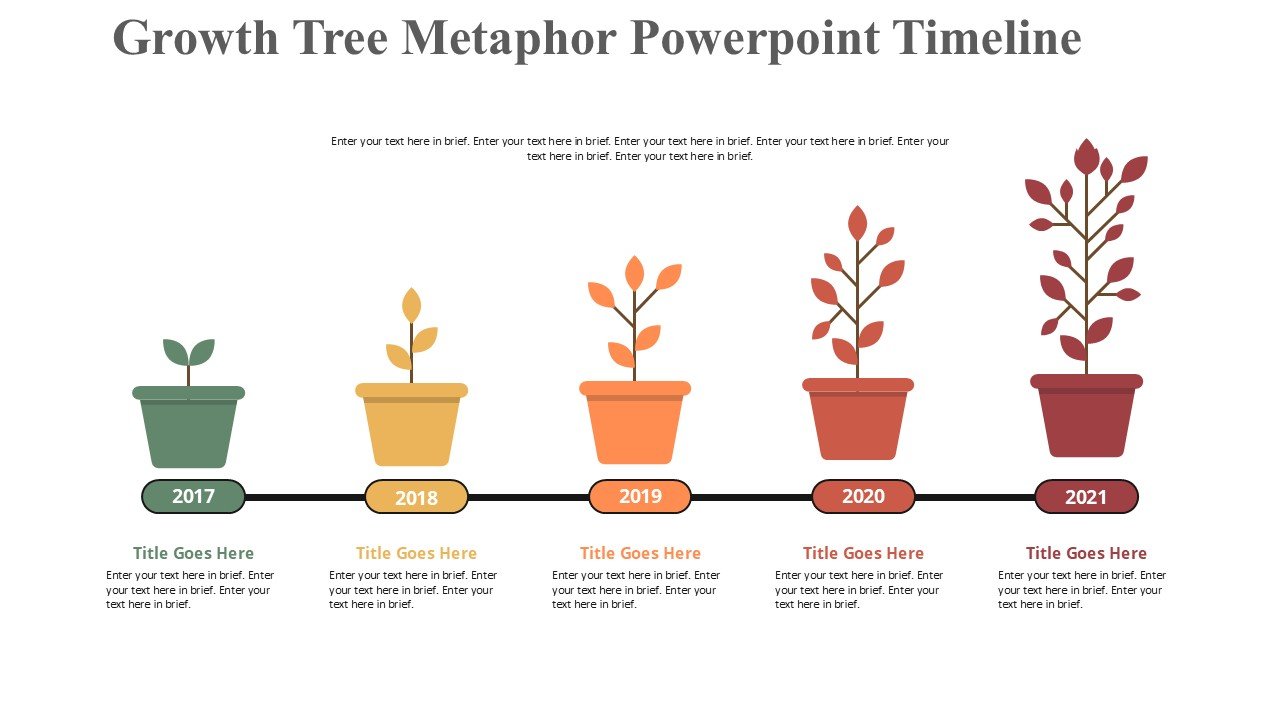 Growth Tree Metaphor Powerpoint Timeline

Enter your text here in brief. Enter your text here in brief. Enter your text here in brief. Enter your text here in brief. Enter your text here in brief. Enter your text here in brief.

2017

2018

2019

2020

2021

Title Goes Here

Enter your text here in brief. Enter your text here in brief. Enter your text here in brief.

Title Goes Here

Enter your text here in brief. Enter your text here in brief. Enter your text here in brief.

Title Goes Here

Enter your text here in brief. Enter your text here in brief. Enter your text here in brief.

Title Goes Here

Enter your text here in brief. Enter your text here in brief. Enter your text here in brief.

Title Goes Here

Enter your text here in brief. Enter your text here in brief. Enter your text here in brief.